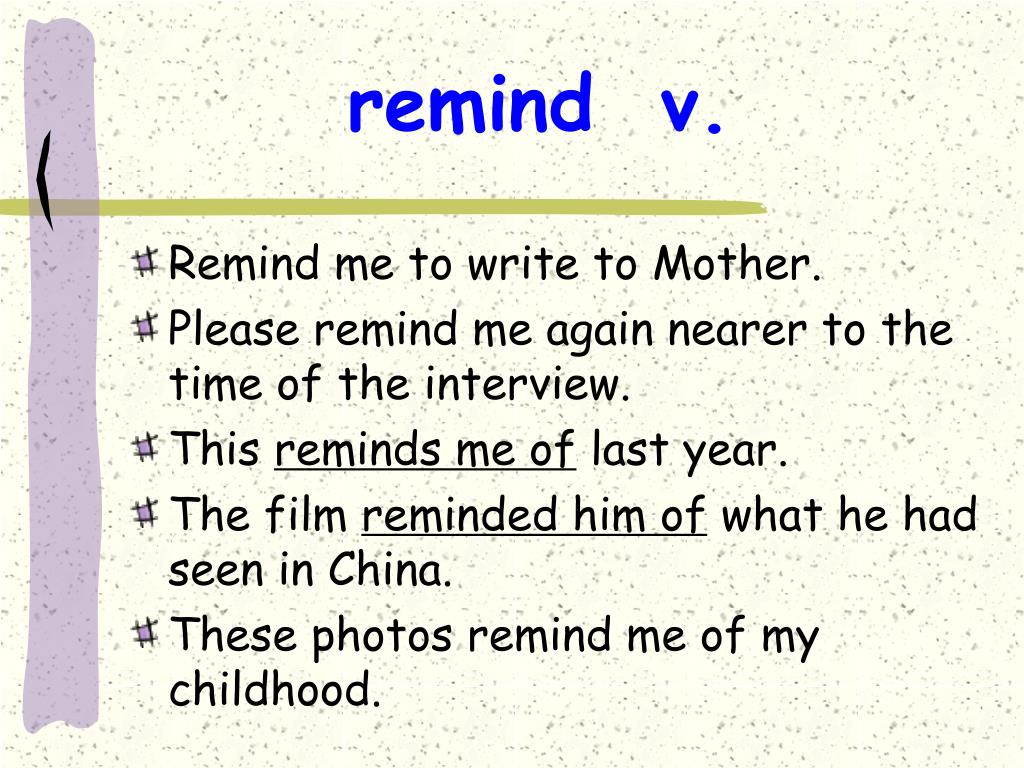 remind v.

Remind me to write to Mother.

Please remind me again nearer to the time of the interview.

This reminds me of last year.

The film reminded him of what he had seen in China.

These photos remind me of my childhood.